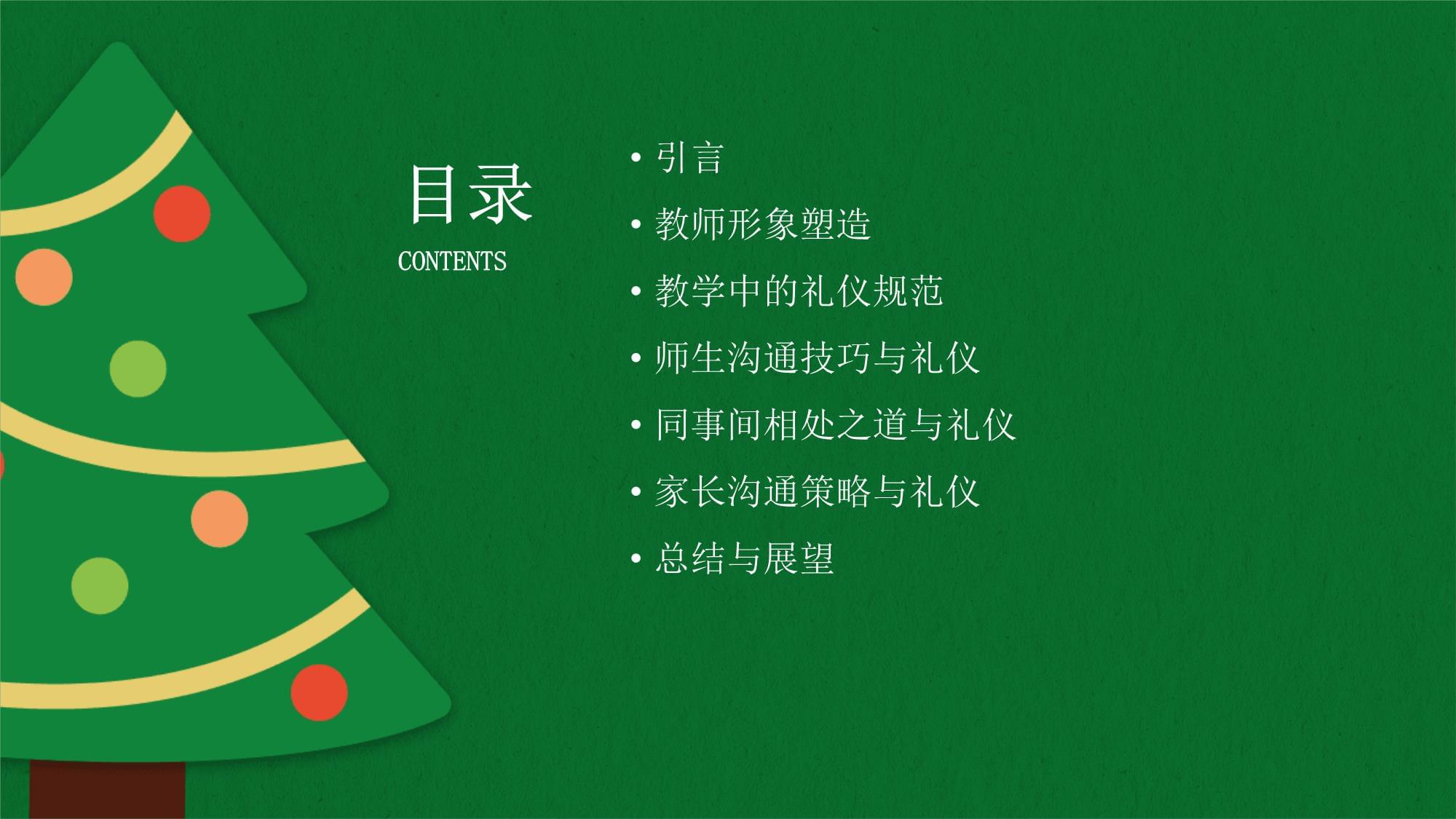 目录

CONTENTS

• 引言
• 教师形象塑造
• 教学中的礼仪规范
• 师生沟通技巧与礼仪
• 同事间相处之道与礼仪
• 家长沟通策略与礼仪
• 总结与展望